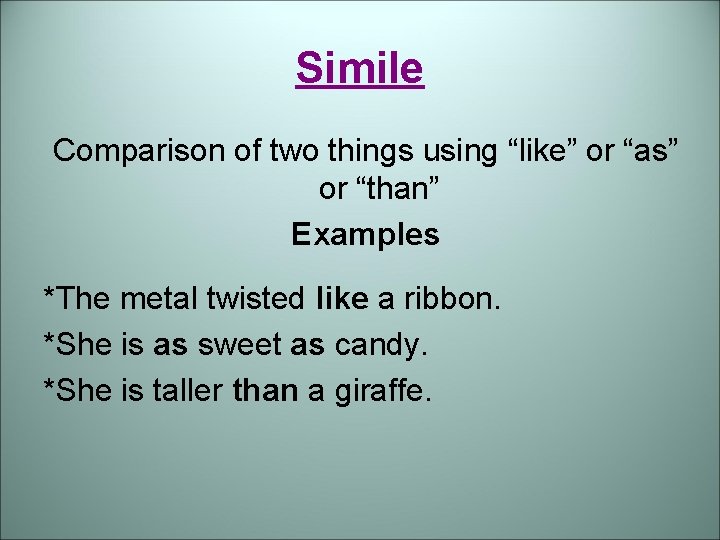 Simile

Comparison of two things using “like” or “as” or “than”

Examples

*The metal twisted like a ribbon.

*She is as sweet as candy.

*She is taller than a giraffe.